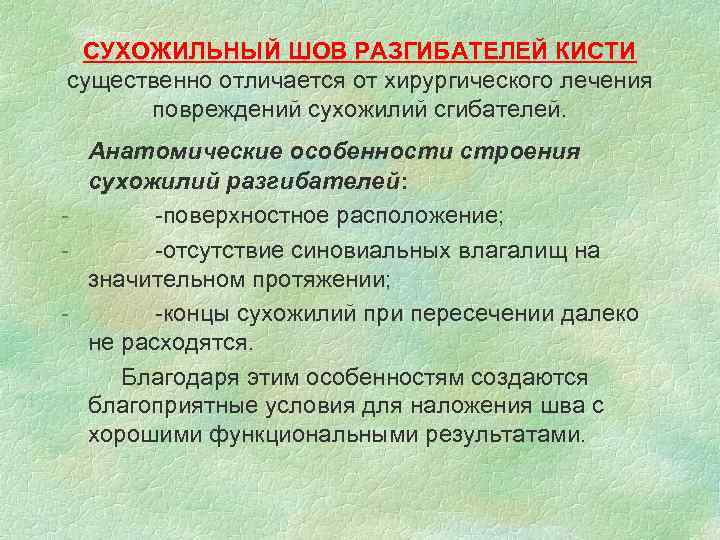 СУХОЖИЛЬНЫЙ ШОВ РАЗГИБАТЕЛЕЙ КИСТИ существенно отличается от хирургического лечения повреждений сухожилий сгибателей.

Анатомические особенности строения сухожилий разгибателей:

- -поверхностное расположение;
- -отсутствие синовиальных влагалищ на значительном протяжении;
- -концы сухожилий при пересечении далеко не расходятся.

Благодаря этим особенностям создаются благоприятные условия для наложения шва с хорошими функциональными результатами.